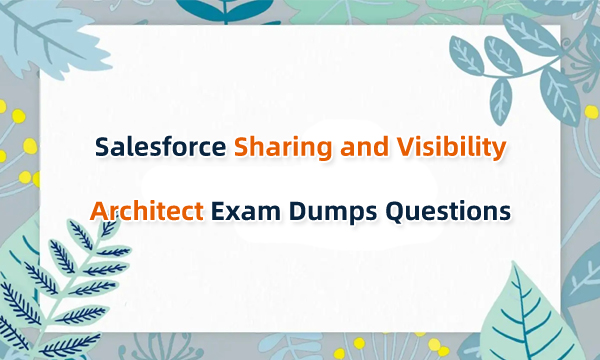 Salesforce Sharing and Visibility Architect Exam Dumps Questions